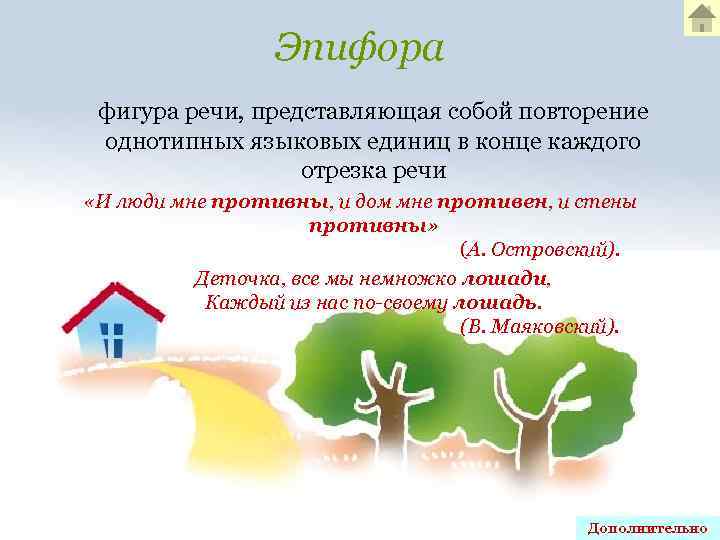 Эпифора

фигура речи, представляющая собой повторение однотипных языковых единиц в конце каждого отрезка речи

«И люди мне противны, и дом мне противен, и стены противны»
(А. Островский).

Деточка, все мы немножко лошади,
Каждый из нас по-своему лошадь.
(В. Маяковский).

Дополнительно